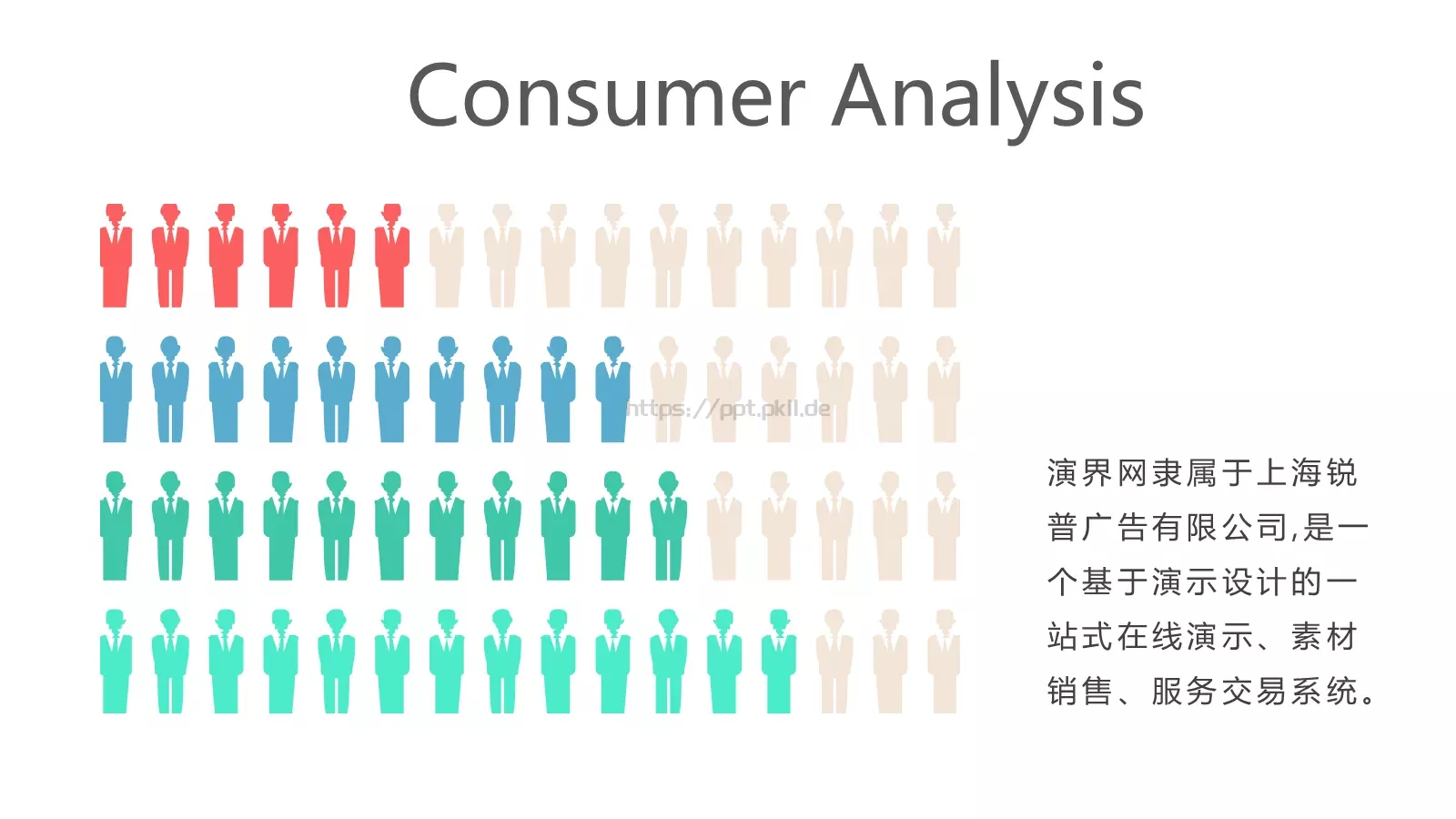 Consumer Analysis

https://ppt.pkll.de

演界网隶属于上海锐普广告有限公司,是一个基于演示设计的一站式在线演示、素材销售、服务交易系统。